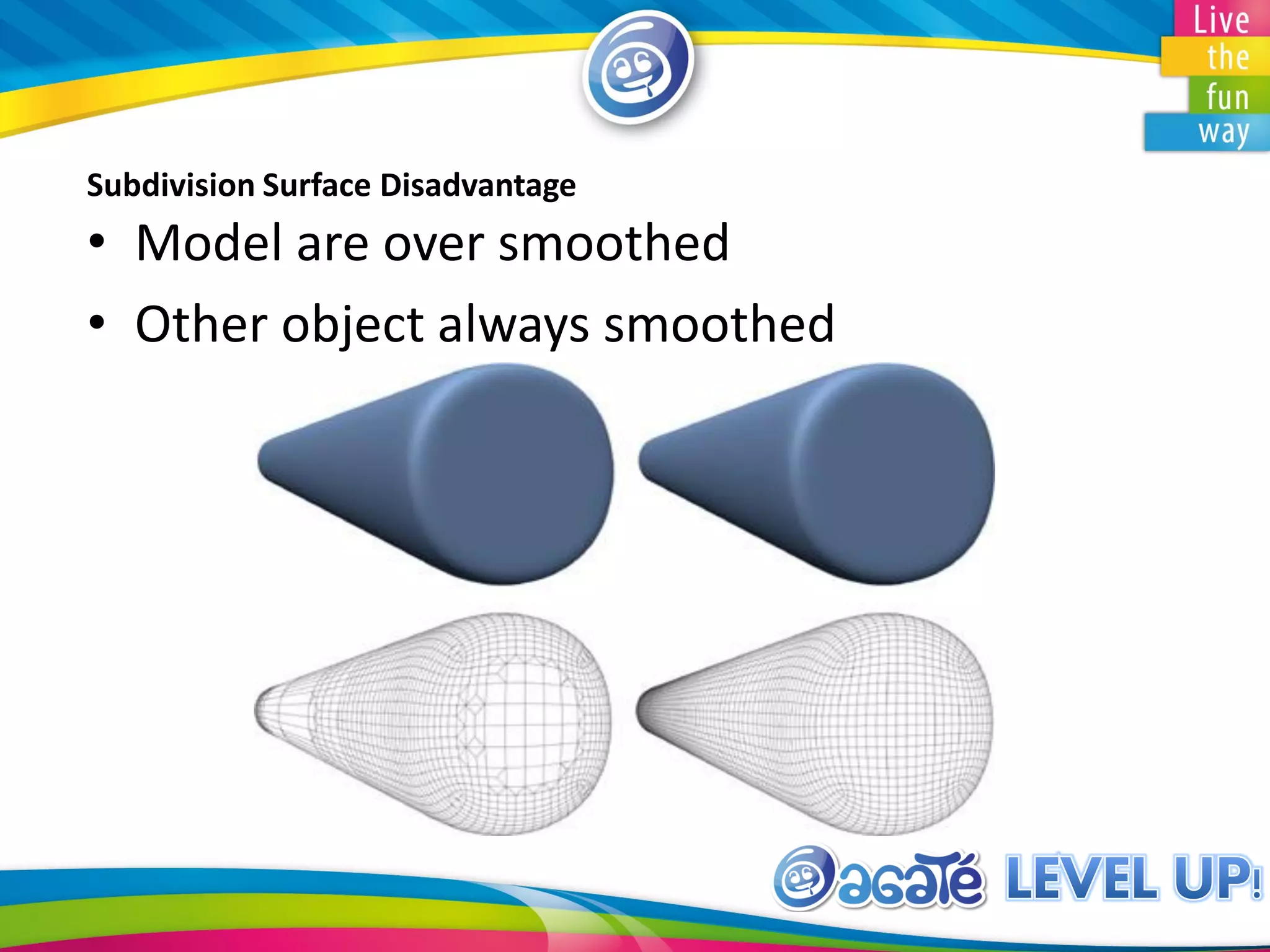 Live
the
fun
way

Subdivision Surface Disadvantage

• Model are over smoothed
• Other object always smoothed

agaté LEVEL UP!